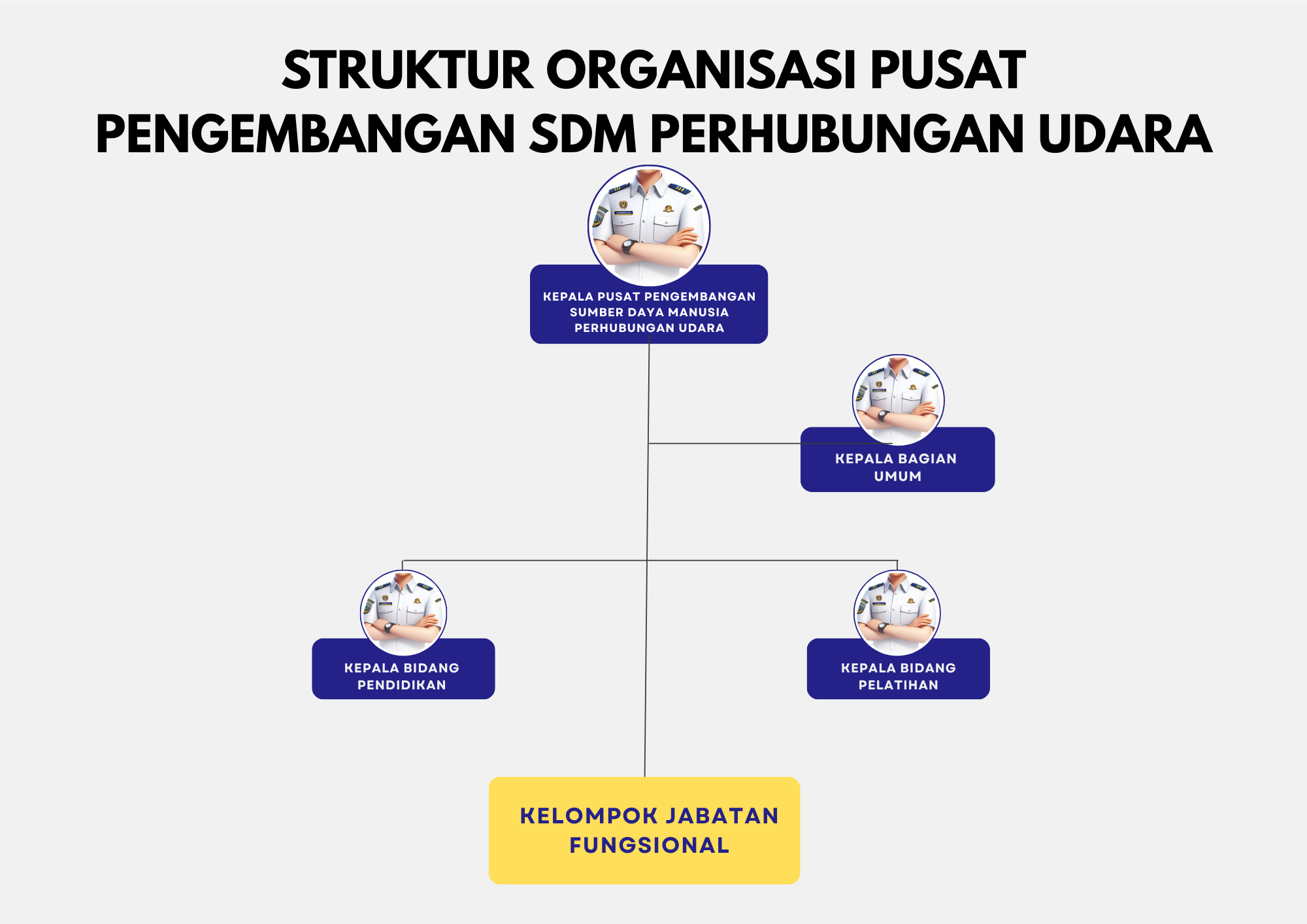 STRUKTUR ORGANISASI PUSAT PENGEMBANGAN SDM PERHUBUNGAN UDARA

KEPALA PUSAT PENGEMBANGAN SUMBER DAYA MANUSIA PERHUBUNGAN UDARA

KEPALA BAGIAN UMUM

KEPALA BIDANG PENDIDIKAN

KEPALA BIDANG PELATIHAN

KELOMPOK JABATAN FUNGSIONAL